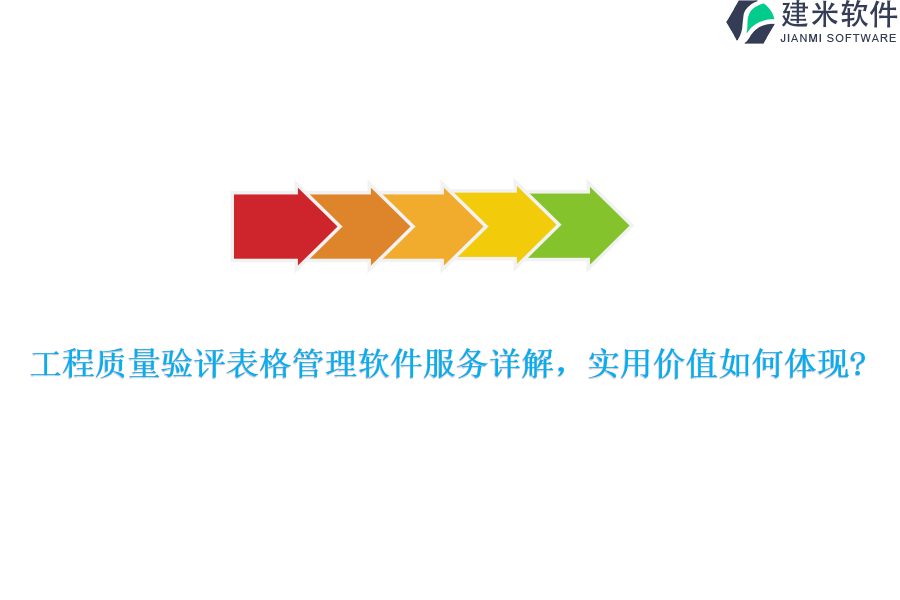 建米软件
JIANMI SOFTWARE

工程质量验评表格管理软件服务详解，实用价值如何体现?